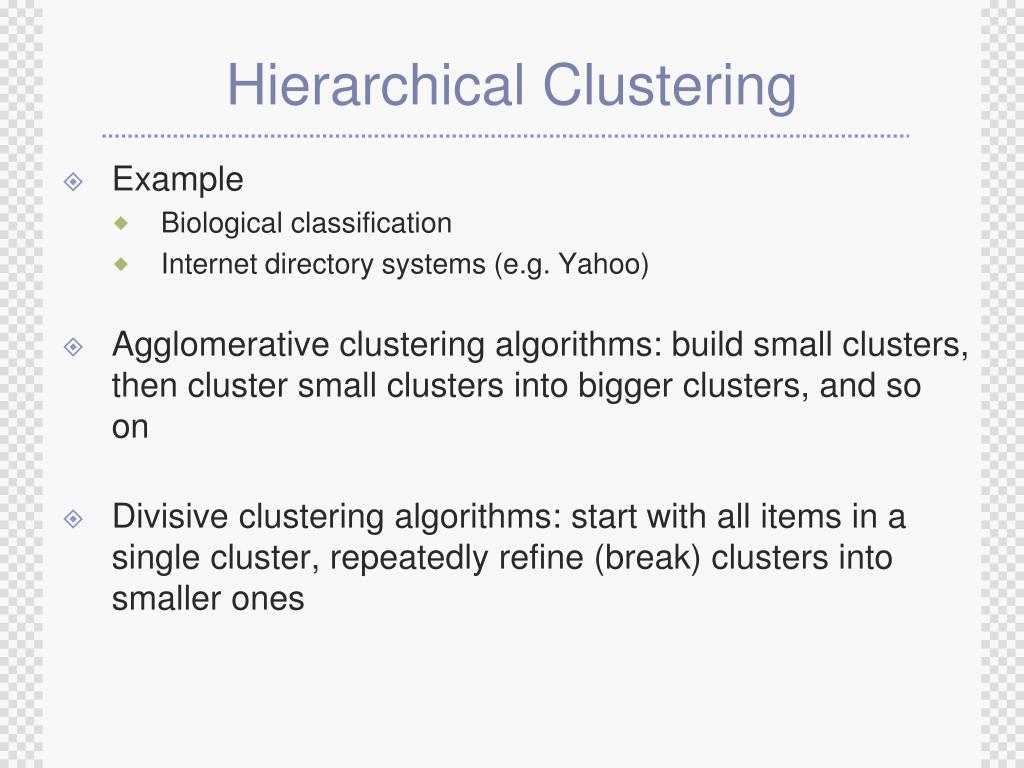 Hierarchical Clustering

Example

Biological classification

Internet directory systems (e.g. Yahoo)

Agglomerative clustering algorithms: build small clusters, then cluster small clusters into bigger clusters, and so on

Divisive clustering algorithms: start with all items in a single cluster, repeatedly refine (break) clusters into smaller ones